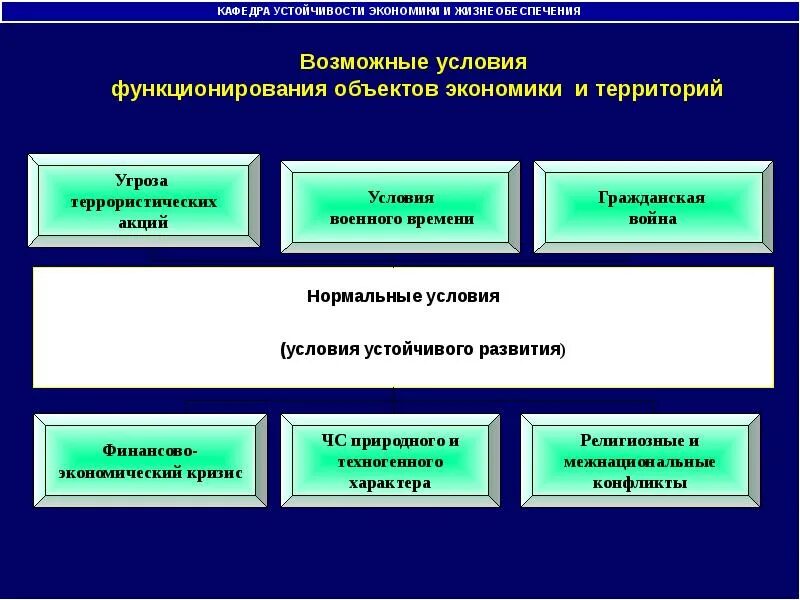 КАФЕДРА УСТОЙЧИВОСТИ ЭКОНОМИКИ И ЖИЗНЕОБЕСПЕЧЕНИЯ

Возможные условия функционирования объектов экономики и территорий

Угроза террористических акций

Условия военного времени

Гражданская война

Нормальные условия

(условия устойчивого развития)

Финансово-экономический кризис

ЧС природного и техногенного характера

Религиозные и межнациональные конфликты